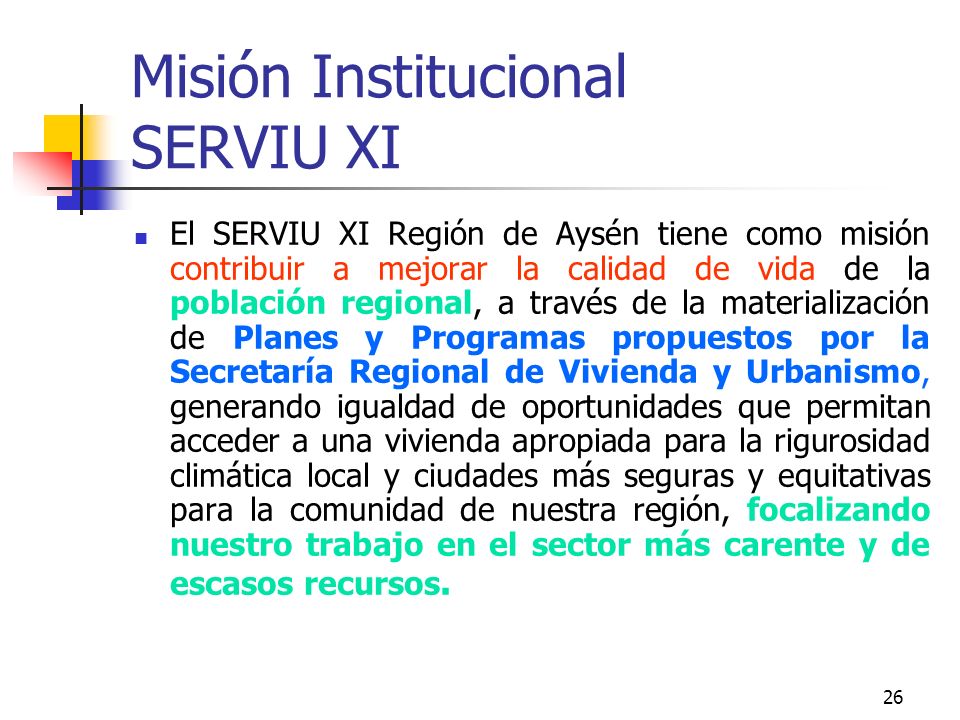 Misión Institucional
SERVIU XI

El SERVIU XI Región de Aysén tiene como misión contribuir a mejorar la calidad de vida de la población regional, a través de la materialización de Planes y Programas propuestos por la Secretaría Regional de Vivienda y Urbanismo, generando igualdad de oportunidades que permitan acceder a una vivienda apropiada para la rigurosidad climática local y ciudades más seguras y equitativas para la comunidad de nuestra región, focalizando nuestro trabajo en el sector más carente y de escasos recursos.

26